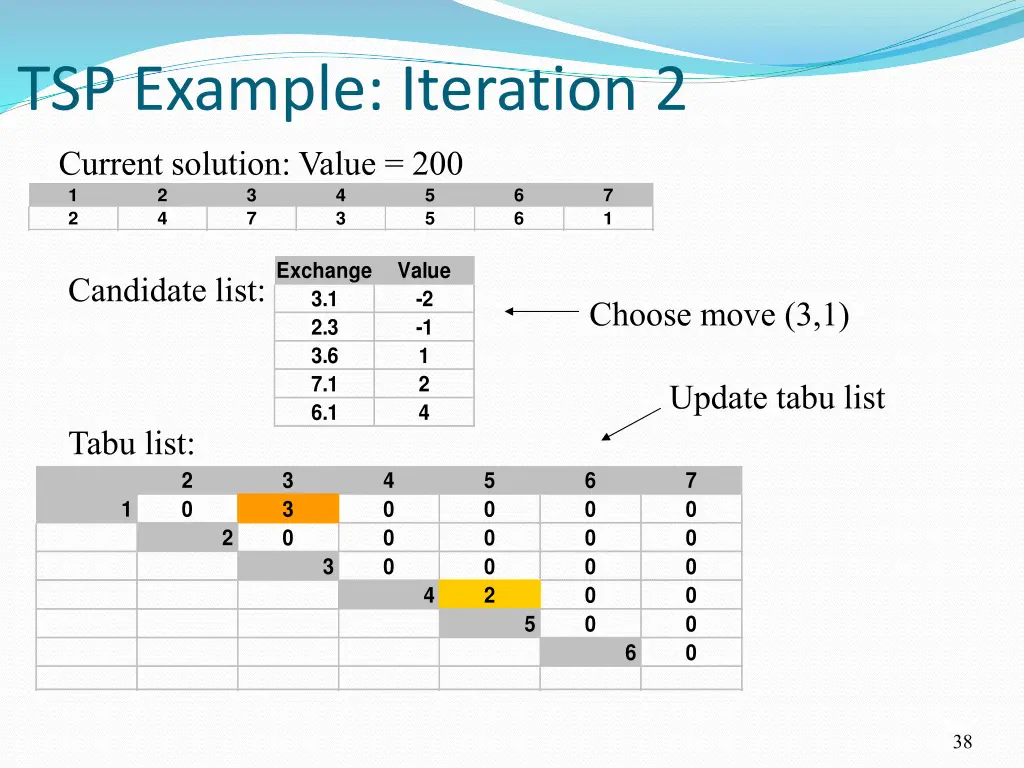 TSP Example: Iteration 2

Current solution: Value = 200

| 1 | 2 | 3 | 4 | 5 | 6 | 7 |
|---|---|---|---|---|---|---|
| 2 | 4 | 7 | 3 | 5 | 6 | 1 |

Candidate list:

| Exchange | Value |
|---|---|
| 3.1 | -2 |
| 2.3 | -1 |
| 3.6 | 1 |
| 7.1 | 2 |
| 6.1 | 4 |

Choose move (3,1)

Update tabu list

Tabu list:

| | 2 | 3 | 4 | 5 | 6 | 7 |
|---|---|---|---|---|---|---|
| 1 | 0 | 3 | 0 | 0 | 0 | 0 |
| | 2 | 0 | 0 | 0 | 0 | 0 |
| | | 3 | 0 | 0 | 0 | 0 |
| | | | 4 | 2 | 0 | 0 |
| | | | | 5 | 0 | 0 |
| | | | | | 6 | 0 |
| | | | | | | |

38